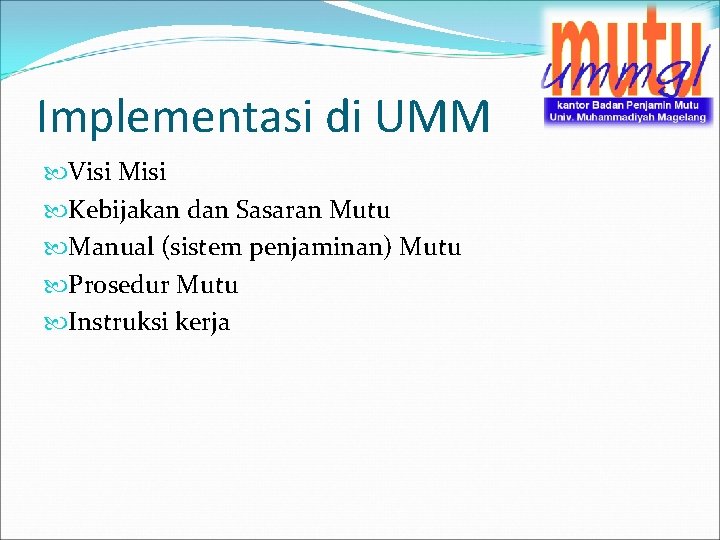 mutu
ummgl
kantor Badan Penjamin Mutu
Univ. Muhammadiyah Magelang

Implementasi di UMM

Visi Misi
Kebijakan dan Sasaran Mutu
Manual (sistem penjaminan) Mutu
Prosedur Mutu
Instruksi kerja